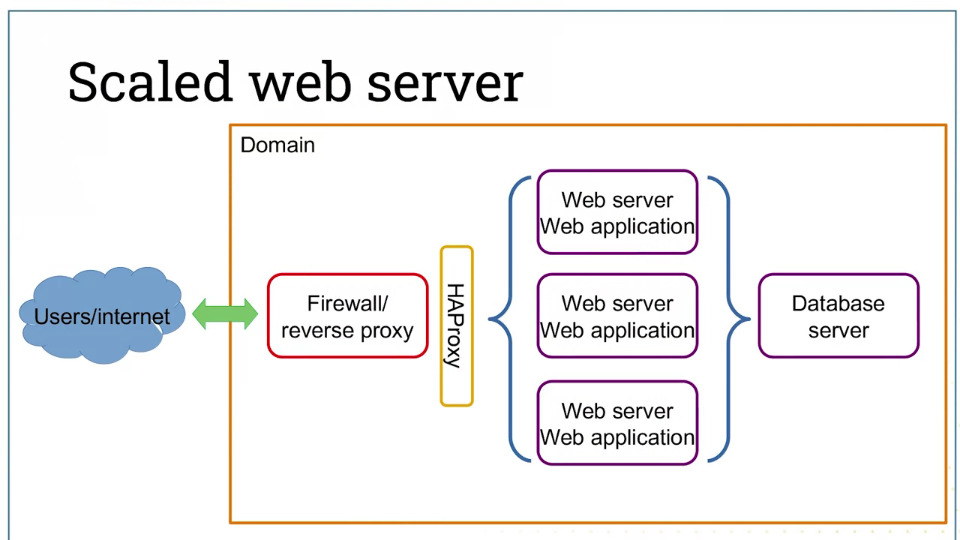 Scaled web server

Domain

Users/internet

Firewall/
reverse proxy

HAProxy

Web server
Web application

Web server
Web application

Web server
Web application

Database
server